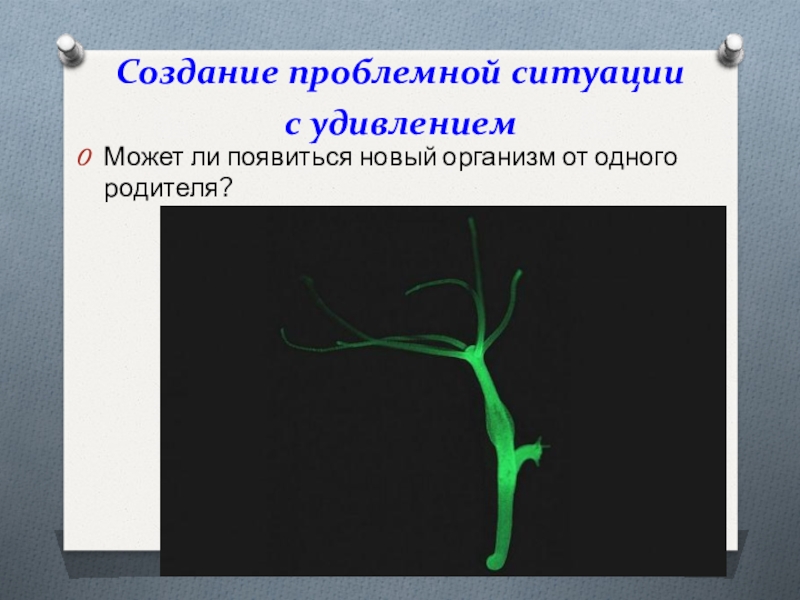 Создание проблемной ситуации с удивлением

Может ли появиться новый организм от одного родителя?